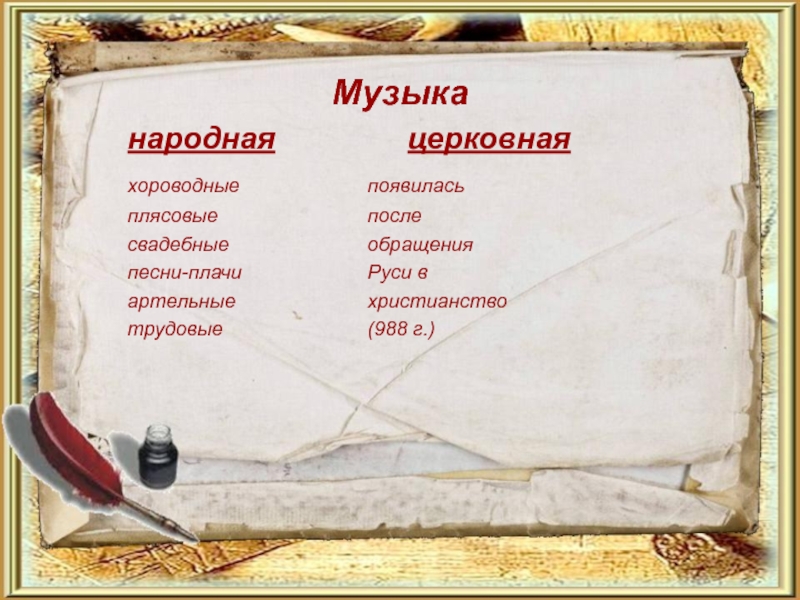 Музыка

народная

хороводные
плясовые
свадебные
песни-плачи
артельные
трудовые

церковная

появилась после обращения Руси в христианство (988 г.)